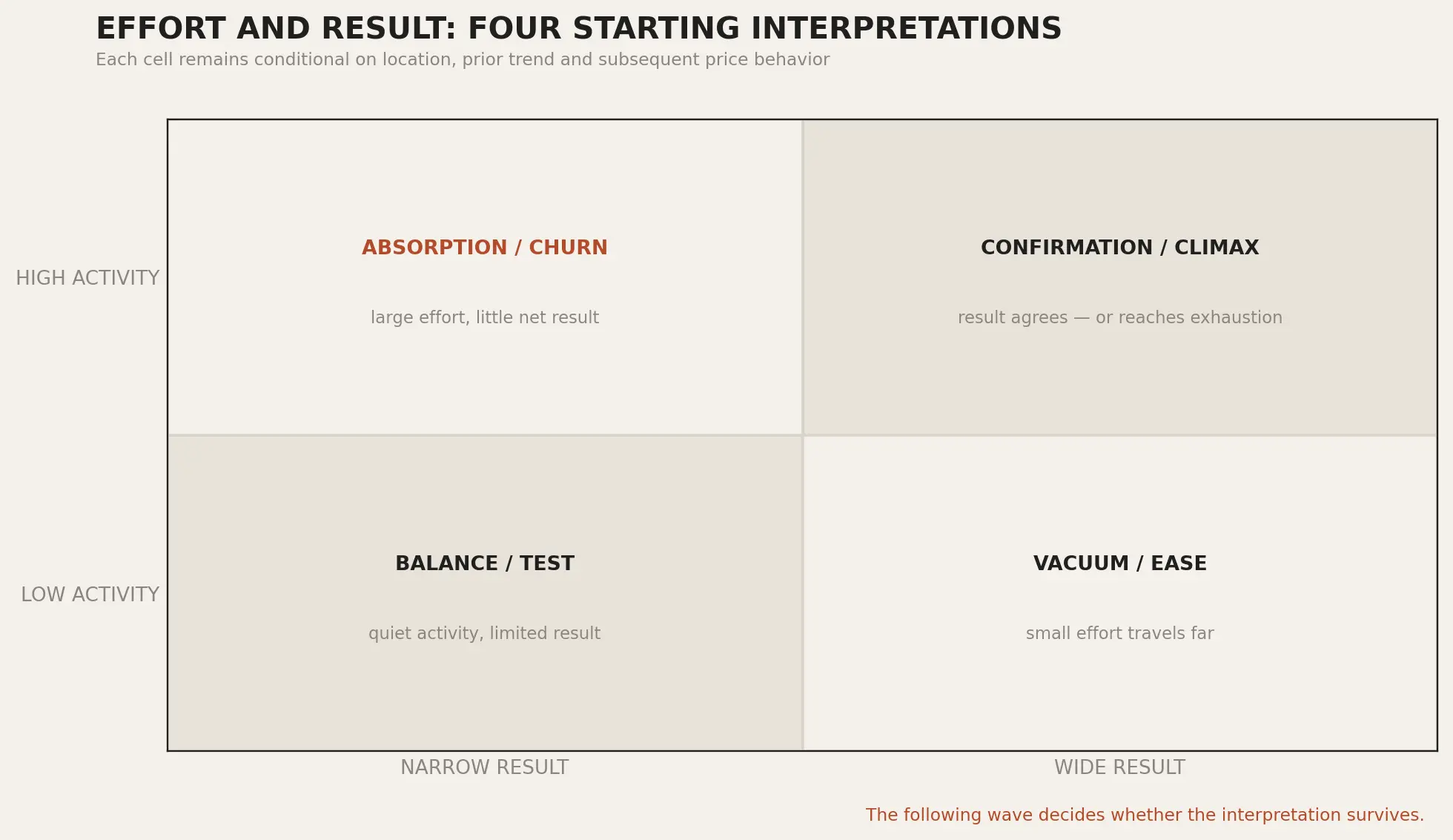 EFFORT AND RESULT: FOUR STARTING INTERPRETATIONS

Each cell remains conditional on location, prior trend and subsequent price behavior

HIGH ACTIVITY

ABSORPTION / CHURN

large effort, little net result

CONFIRMATION / CLIMAX

result agrees — or reaches exhaustion

LOW ACTIVITY

BALANCE / TEST

quiet activity, limited result

VACUUM / EASE

small effort travels far

NARROW RESULT

WIDE RESULT

The following wave decides whether the interpretation survives.